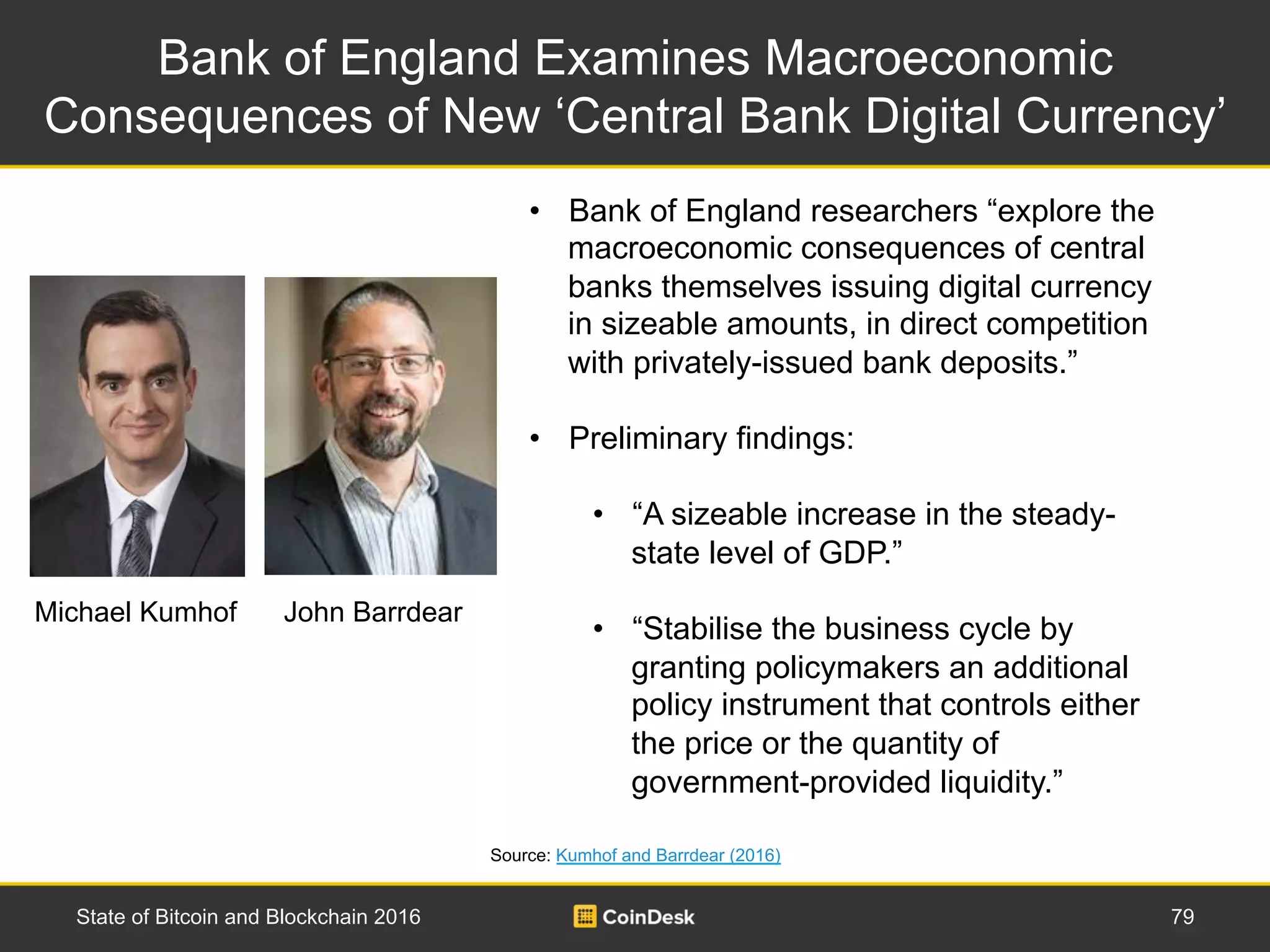 Bank of England Examines Macroeconomic Consequences of New ‘Central Bank Digital Currency’

Michael Kumhof

John Barrdear

• Bank of England researchers “explore the macroeconomic consequences of central banks themselves issuing digital currency in sizeable amounts, in direct competition with privately-issued bank deposits.”

• Preliminary findings:

• “A sizeable increase in the steady-state level of GDP.”

• “Stabilise the business cycle by granting policymakers an additional policy instrument that controls either the price or the quantity of government-provided liquidity.”

Source: Kumhof and Barrdear (2016)

State of Bitcoin and Blockchain 2016

CoinDesk

79